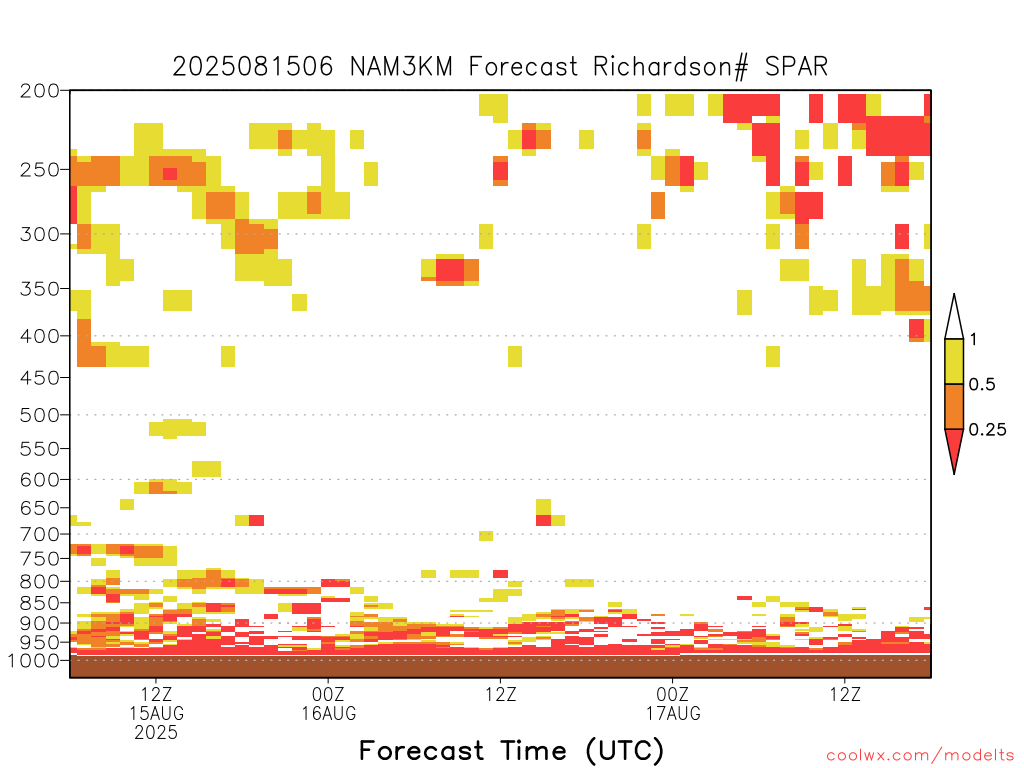 2025081506 NAM3KM Forecast Richardson# SPAR

200
250
300
350
400
450
500
550
600
650
700
750
800
850
900
950
1000

1
0.5
0.25

12Z
15AUG
2025
00Z
16AUG
12Z
00Z
17AUG
12Z

Forecast Time (UTC)

coolwx.com/modelts